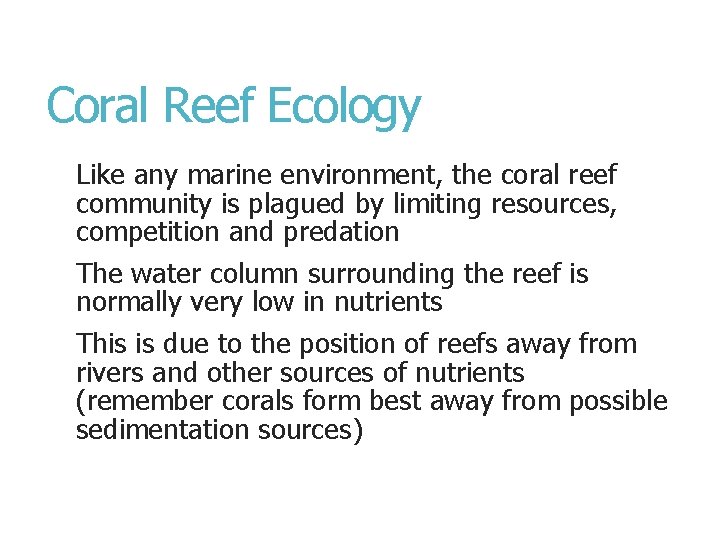 Coral Reef Ecology

Like any marine environment, the coral reef community is plagued by limiting resources, competition and predation

The water column surrounding the reef is normally very low in nutrients

This is due to the position of reefs away from rivers and other sources of nutrients (remember corals form best away from possible sedimentation sources)